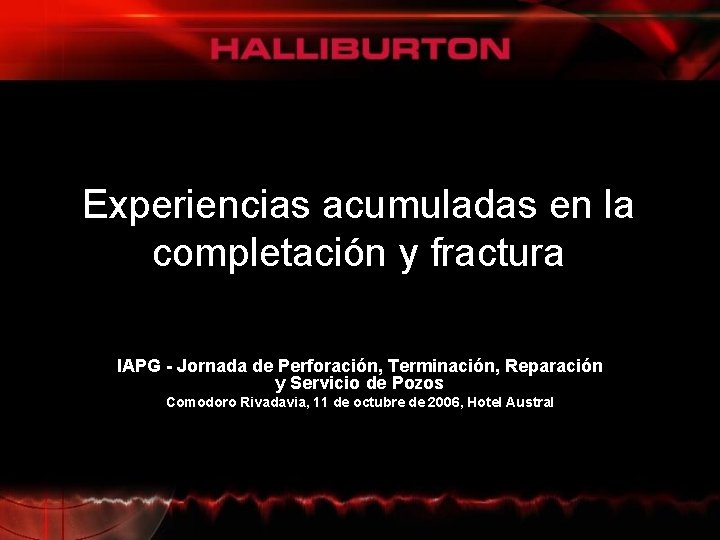 HALLIBURTON

Experiencias acumuladas en la completación y fractura

IAPG - Jornada de Perforación, Terminación, Reparación y Servicio de Pozos
Comodoro Rivadavia, 11 de octubre de 2006, Hotel Austral